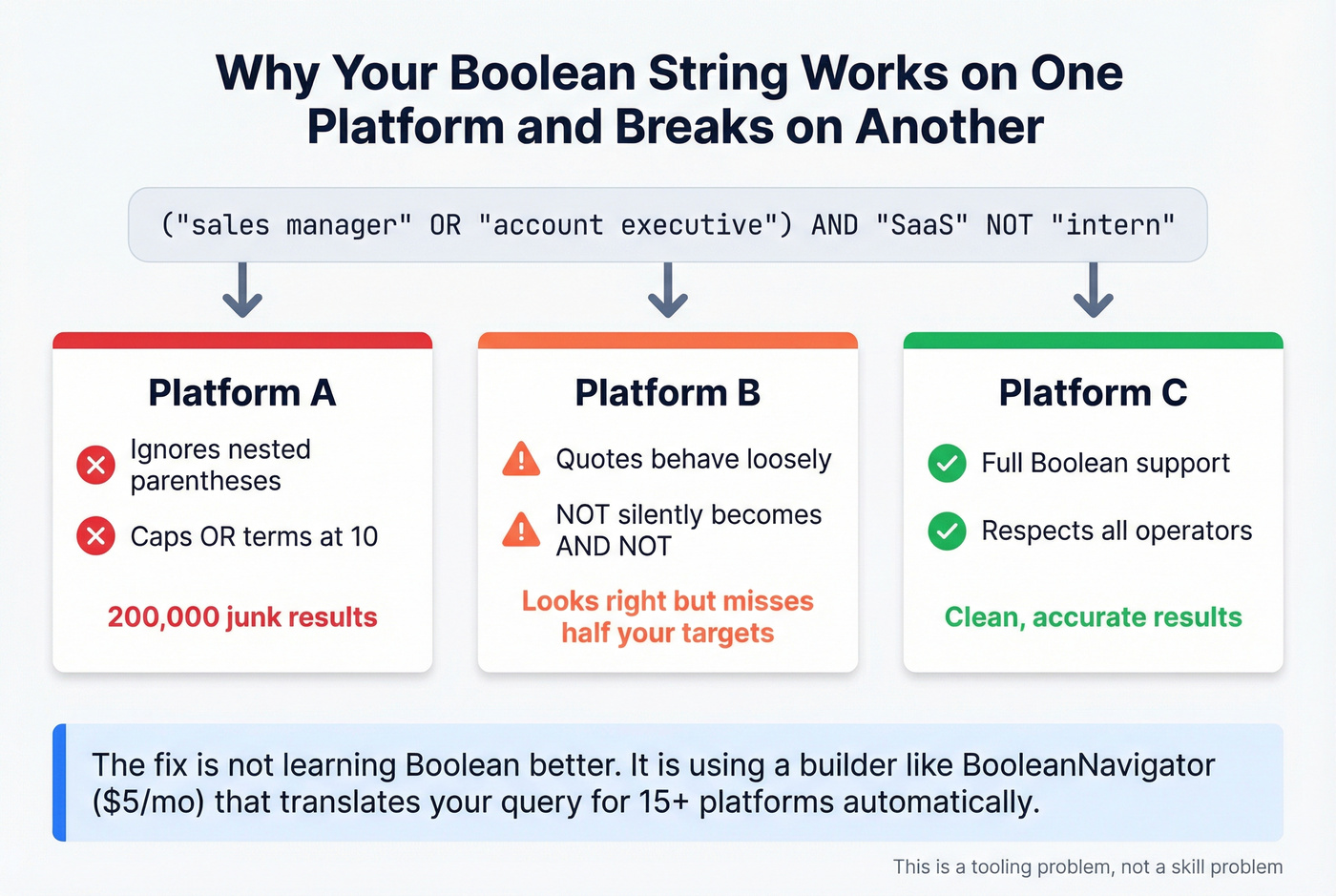 Why Your Boolean String Works on One Platform and Breaks on Another

("sales manager" OR "account executive") AND "SaaS" NOT "intern"

Platform A

Ignores nested parentheses

Caps OR terms at 10

200,000 junk results

Platform B

Quotes behave loosely

NOT silently becomes AND NOT

Looks right but misses half your targets

Platform C

Full Boolean support

Respects all operators

Clean, accurate results

The fix is not learning Boolean better. It is using a builder like BooleanNavigator ($5/mo) that translates your query for 15+ platforms automatically.

This is a tooling problem, not a skill problem